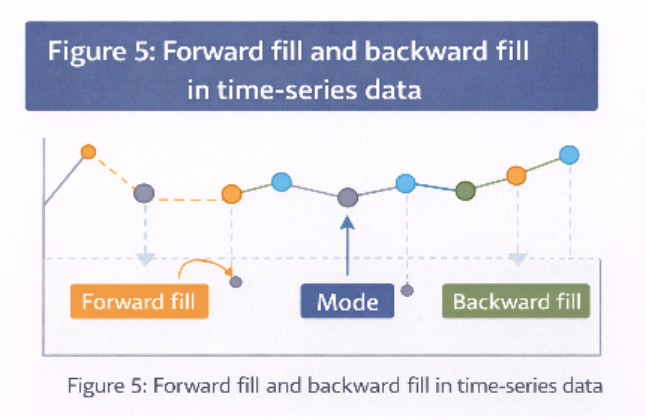 Figure 5: Forward fill and backward fill in time-series data

Forward fill

Mode

Backward fill

Figure 5: Forward fill and backward fill in time-series data